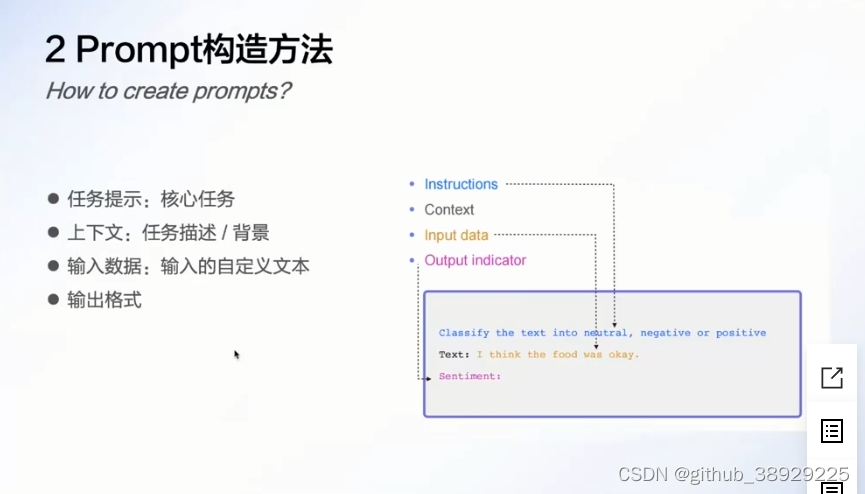 2 Prompt构造方法
How to create prompts?

● 任务提示：核心任务
● 上下文：任务描述 / 背景
● 输入数据：输入的自定义文本
● 输出格式

• Instructions
• Context
• Input data
• Output indicator

Classify the text into neutral, negative or positive
Text: I think the food was okay.
Sentiment:

CSDN @github_38929225